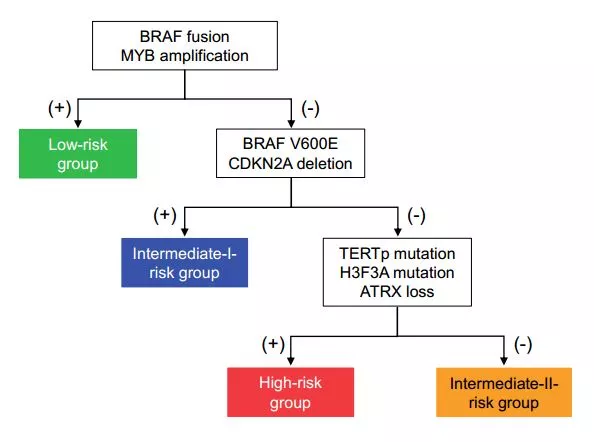 BRAF fusion
MYB amplification

(+)

(-)

Low-risk group

BRAF V600E
CDKN2A deletion

(+)

(-)

Intermediate-I-risk group

TERTp mutation
H3F3A mutation
ATRX loss

(+)

(-)

High-risk group

Intermediate-II-risk group